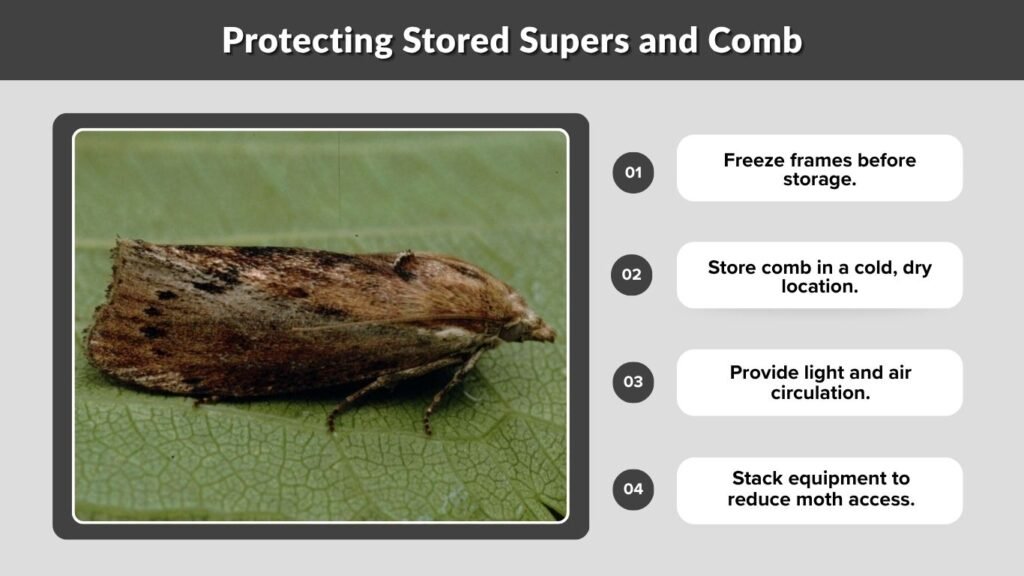 Protecting Stored Supers and Comb

01

Freeze frames before storage.

02

Store comb in a cold, dry location.

03

Provide light and air circulation.

04

Stack equipment to reduce moth access.